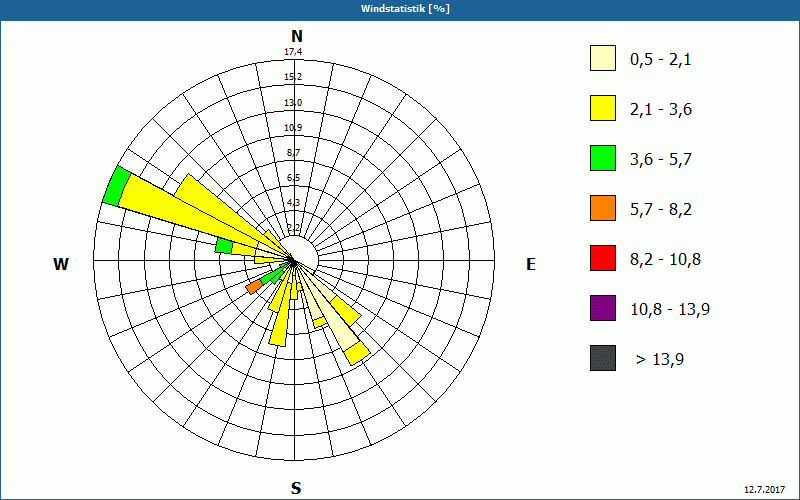 Windstatistik [%]

N
17,4
15,2
13,0
10,9
8,7
6,5
4,3
2,2

W

E

S

0,5 - 2,1
2,1 - 3,6
3,6 - 5,7
5,7 - 8,2
8,2 - 10,8
10,8 - 13,9
> 13,9

12.7.2017